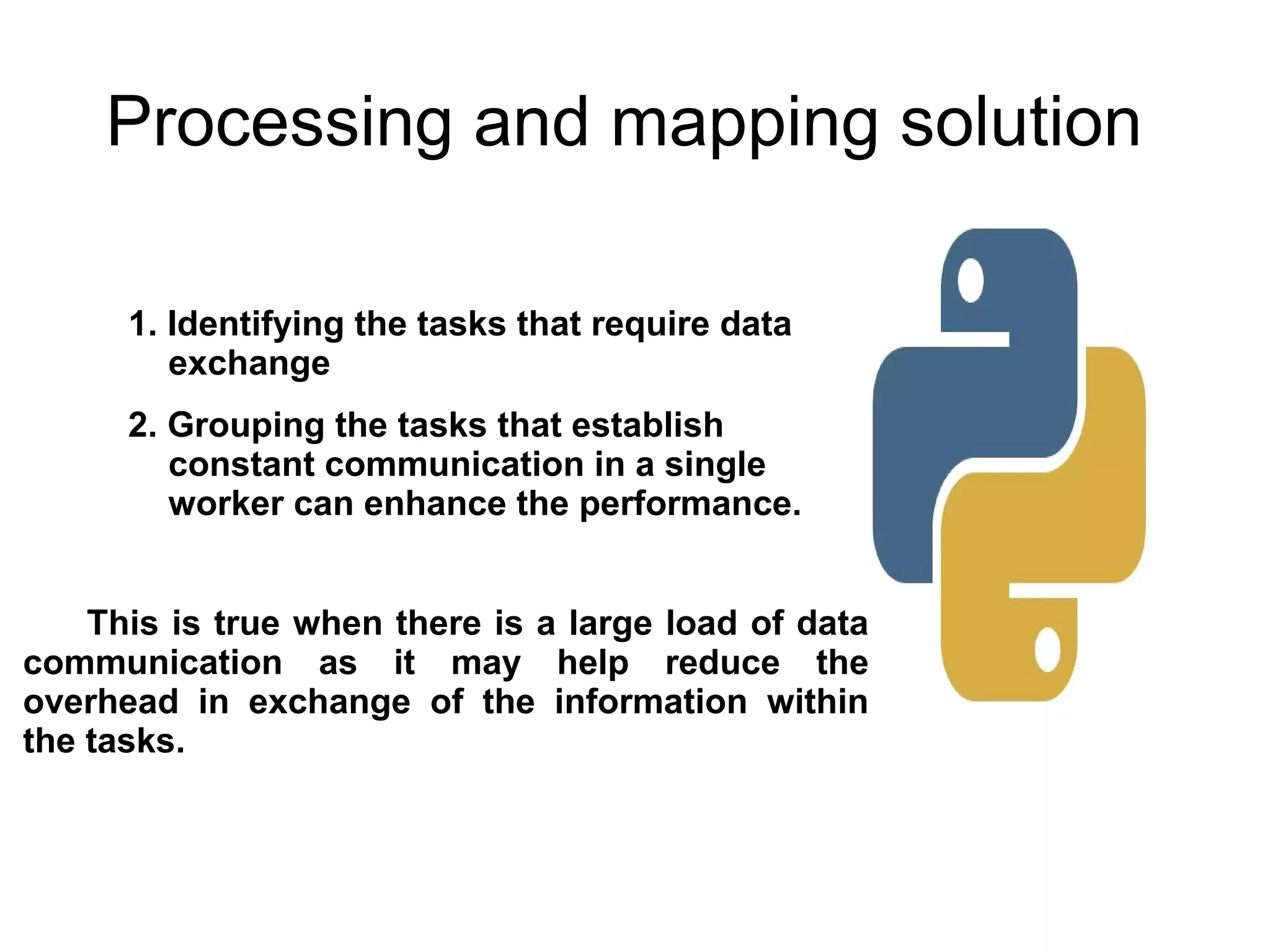 Processing and mapping solution

1. Identifying the tasks that require data exchange

2. Grouping the tasks that establish constant communication in a single worker can enhance the performance.

This is true when there is a large load of data communication as it may help reduce the overhead in exchange of the information within the tasks.